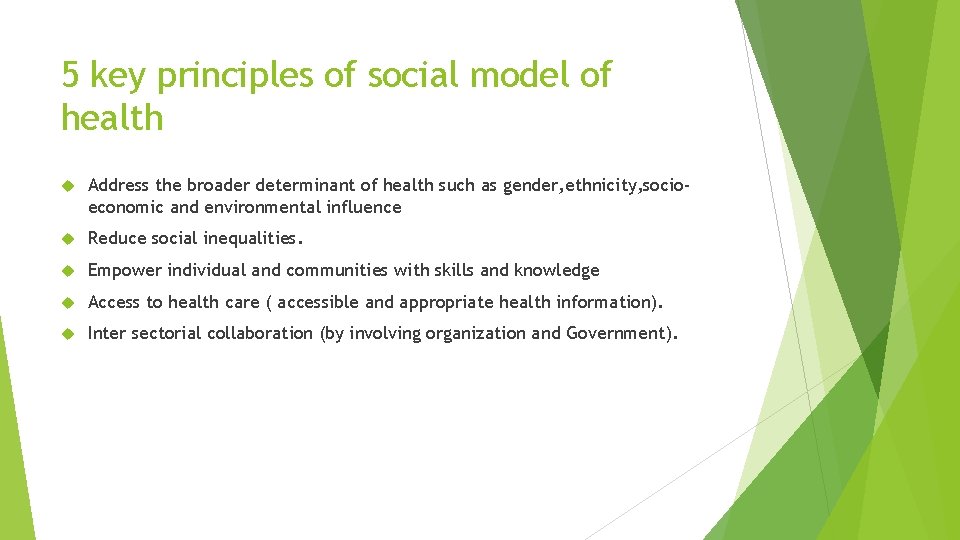 5 key principles of social model of health

Address the broader determinant of health such as gender,ethnicity,socio-economic and environmental influence

Reduce social inequalities.

Empower individual and communities with skills and knowledge

Access to health care ( accessible and appropriate health information).

Inter sectorial collaboration (by involving organization and Government).